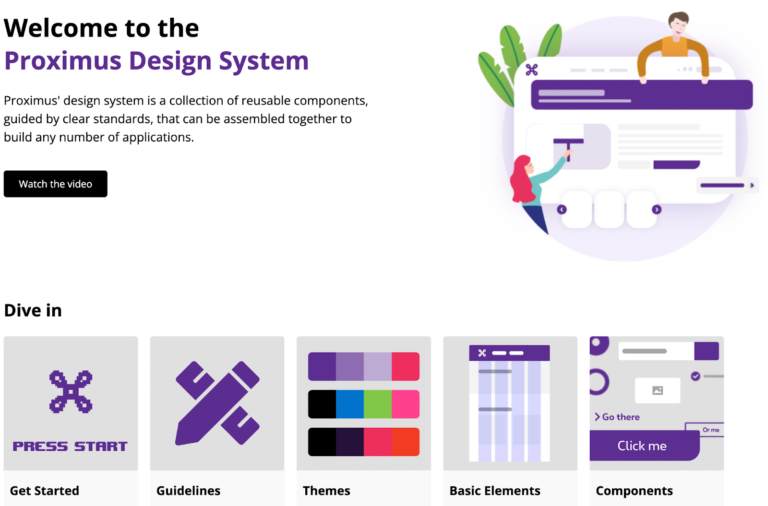 Welcome to the
Proximus Design System

Proximus' design system is a collection of reusable components, guided by clear standards, that can be assembled together to build any number of applications.

Watch the video

Dive in

PRESS START

Get Started

Guidelines

Themes

Basic Elements

> Go there

Or me

Click me

Components